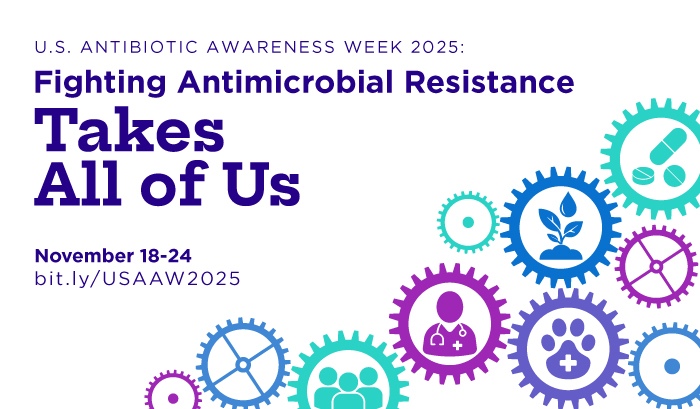 U.S. ANTIBIOTIC AWARENESS WEEK 2025:
Fighting Antimicrobial Resistance
Takes All of Us

November 18-24
bit.ly/USAAW2025